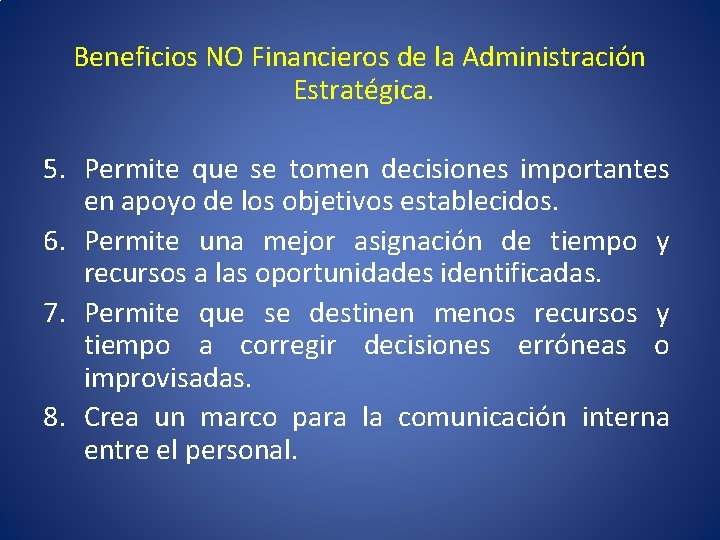 Beneficios NO Financieros de la Administración Estratégica.

5. Permite que se tomen decisiones importantes en apoyo de los objetivos establecidos.
6. Permite una mejor asignación de tiempo y recursos a las oportunidades identificadas.
7. Permite que se destinen menos recursos y tiempo a corregir decisiones erróneas o improvisadas.
8. Crea un marco para la comunicación interna entre el personal.